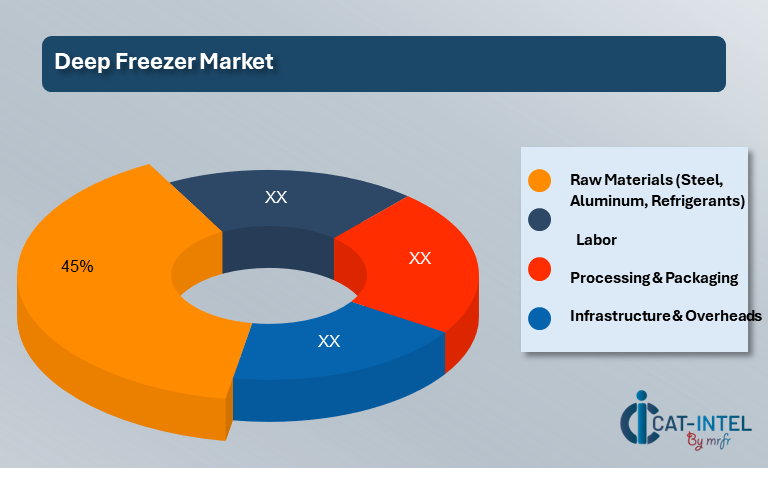 Deep Freezer Market

XX

45%

XX

XX

Raw Materials (Steel, Aluminum, Refrigerants)

Labor

Processing & Packaging

Infrastructure & Overheads

CAT-INTEL
By mrfr